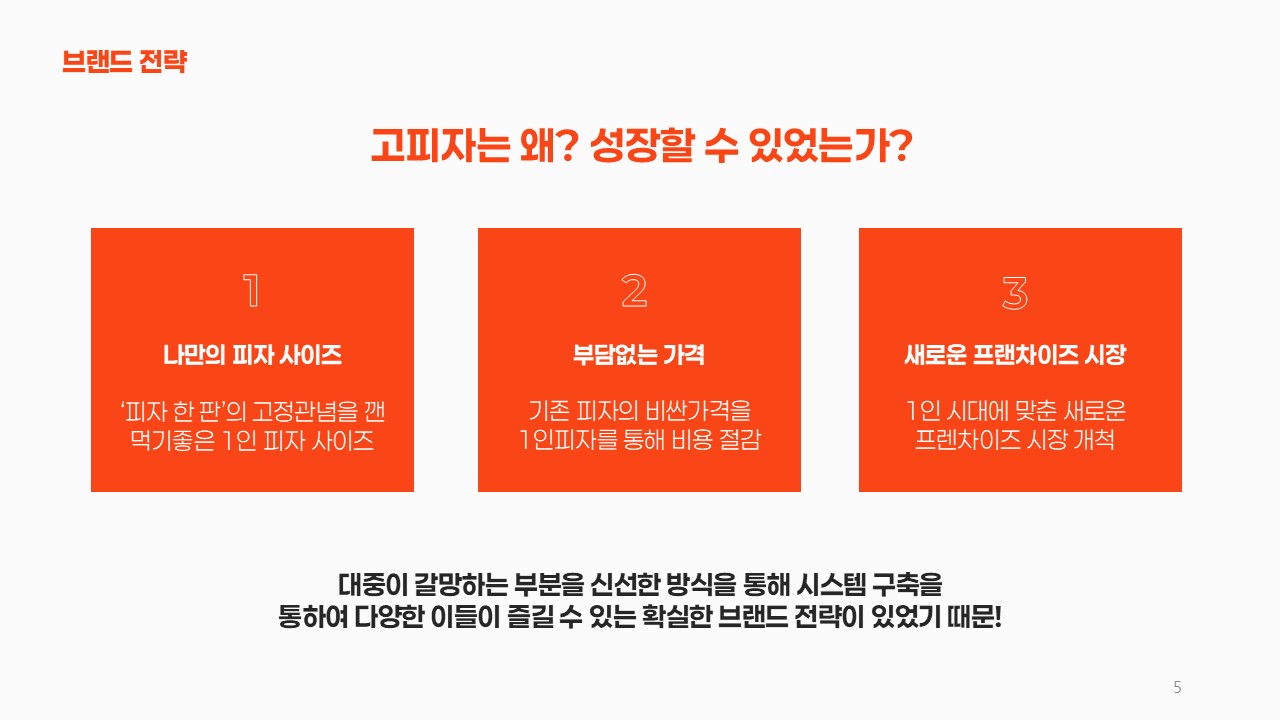 브랜드 전략

고피자는 왜? 성장할 수 있었는가?

1

나만의 피자 사이즈

'피자 한 판'의 고정관념을 깬 먹기좋은 1인 피자 사이즈

2

부담없는 가격

기존 피자의 비싼가격을 1인피자를 통해 비용 절감

3

새로운 프랜차이즈 시장

1인 시대에 맞춘 새로운 프렌차이즈 시장 개척

대중이 갈망하는 부분을 신선한 방식을 통해 시스템 구축을 통하여 다양한 이들이 즐길 수 있는 확실한 브랜드 전략이 있었기 때문!

5